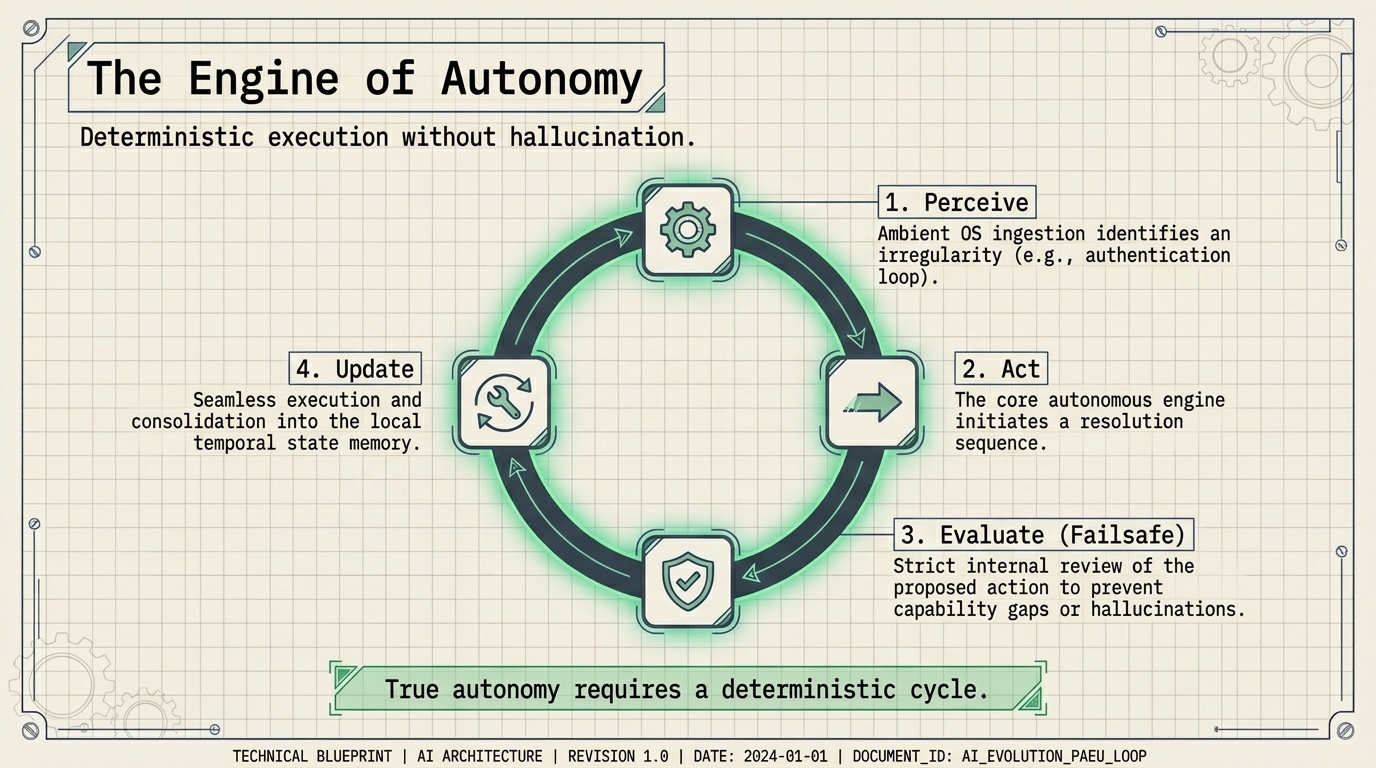 The Engine of Autonomy

Deterministic execution without hallucination.

1. Perceive
Ambient OS ingestion identifies an irregularity (e.g., authentication loop).

2. Act
The core autonomous engine initiates a resolution sequence.

3. Evaluate (Failsafe)
Strict internal review of the proposed action to prevent capability gaps or hallucinations.

4. Update
Seamless execution and consolidation into the local temporal state memory.

True autonomy requires a deterministic cycle.

TECHNICAL BLUEPRINT | AI ARCHITECTURE | REVISION 1.0 | DATE: 2024-01-01 | DOCUMENT_ID: AI_EVOLUTION_PAEU_LOOP